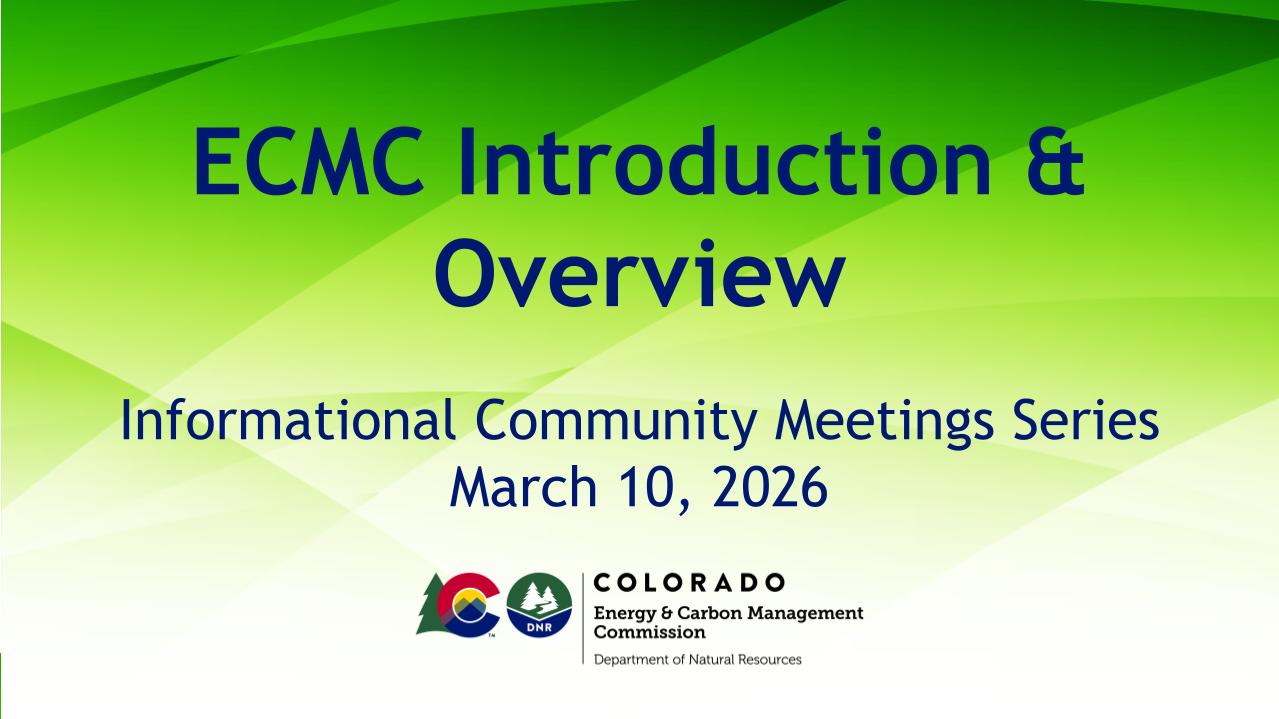 ECMC Introduction & Overview

Informational Community Meetings Series
March 10, 2026

DNR

COLORADO
Energy & Carbon Management Commission
Department of Natural Resources